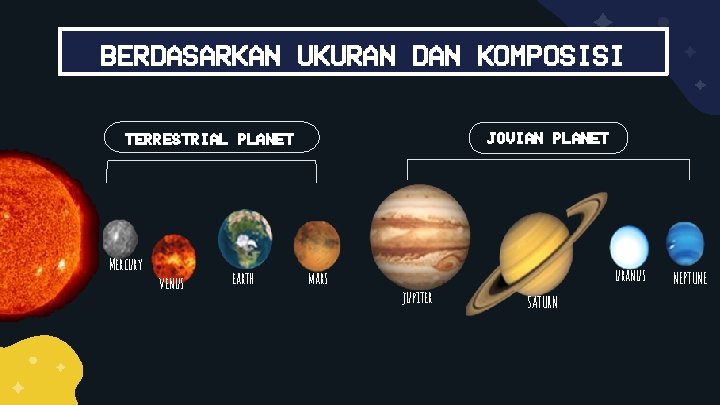 BERDASARKAN UKURAN DAN KOMPOSISI

TERRESTRIAL PLANET

JOVIAN PLANET

MERCURY

VENUS

EARTH

MARS

JUPITER

SATURN

URANUS

NEPTUNE